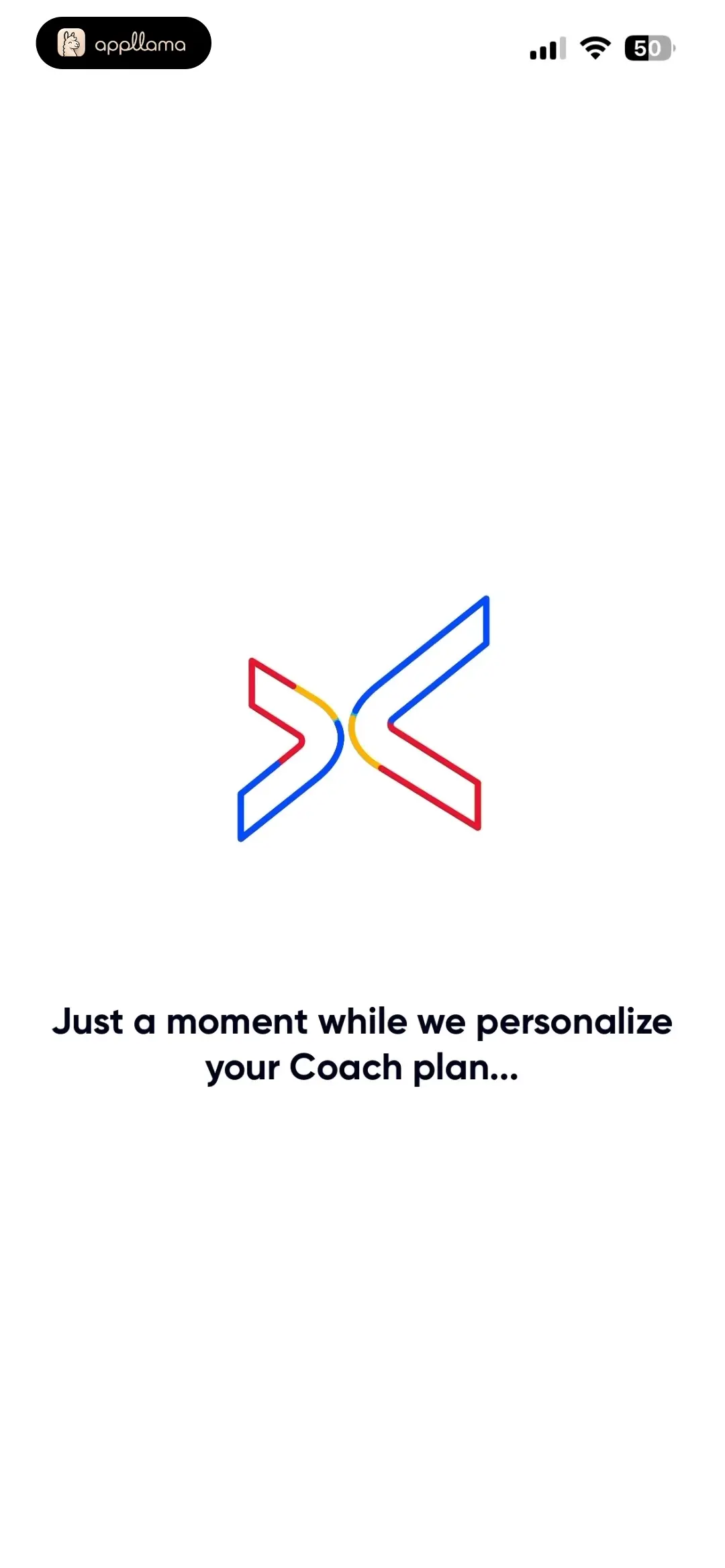 appllama

50

Just a moment while we personalize your Coach plan...